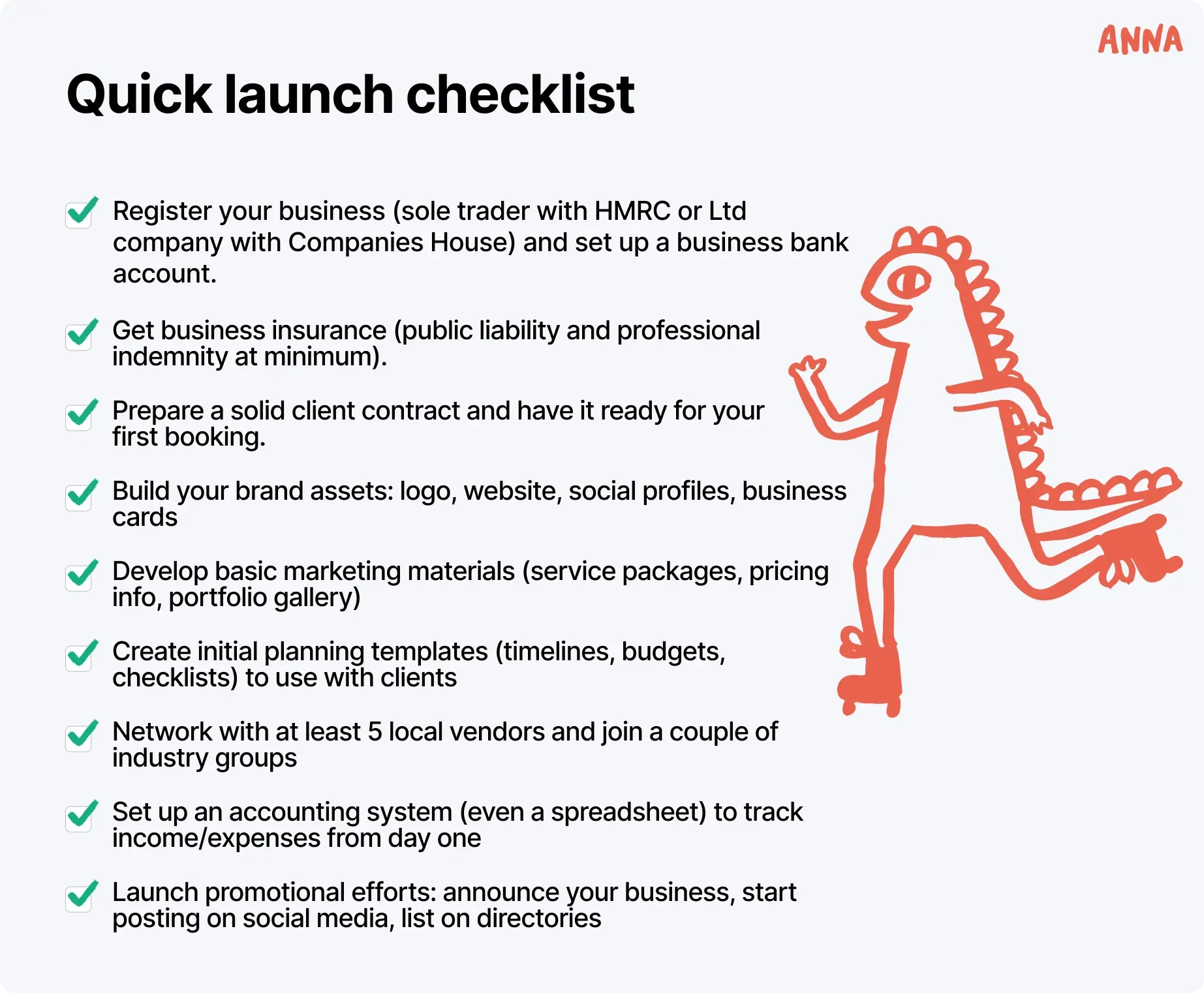 ANNA

Quick launch checklist

Register your business (sole trader with HMRC or Ltd company with Companies House) and set up a business bank account.

Get business insurance (public liability and professional indemnity at minimum).

Prepare a solid client contract and have it ready for your first booking.

Build your brand assets: logo, website, social profiles, business cards

Develop basic marketing materials (service packages, pricing info, portfolio gallery)

Create initial planning templates (timelines, budgets, checklists) to use with clients

Network with at least 5 local vendors and join a couple of industry groups

Set up an accounting system (even a spreadsheet) to track income/expenses from day one

Launch promotional efforts: announce your business, start posting on social media, list on directories